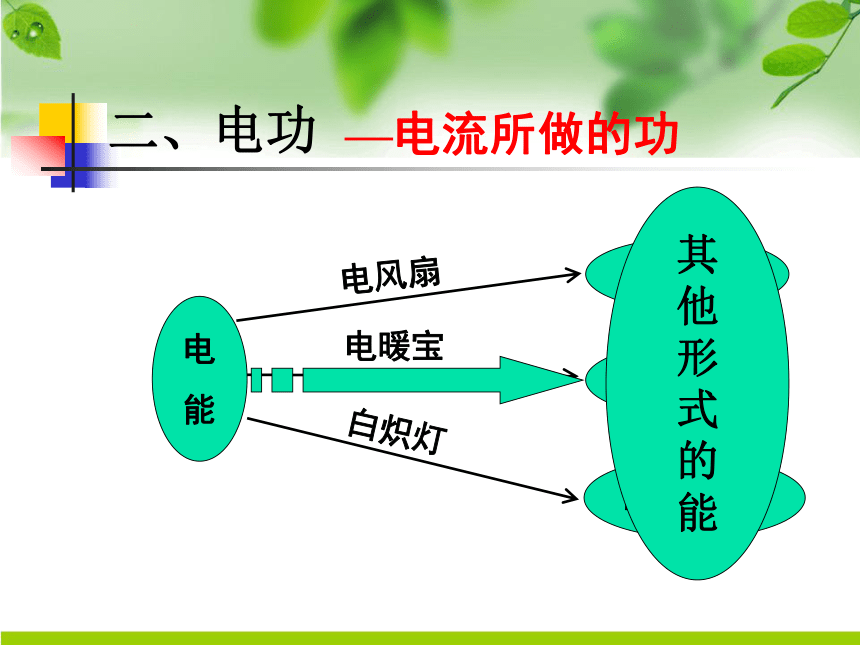 二、电功 —电流所做的功

电能

电风扇

电暖宝

白炽灯

其他形式的能